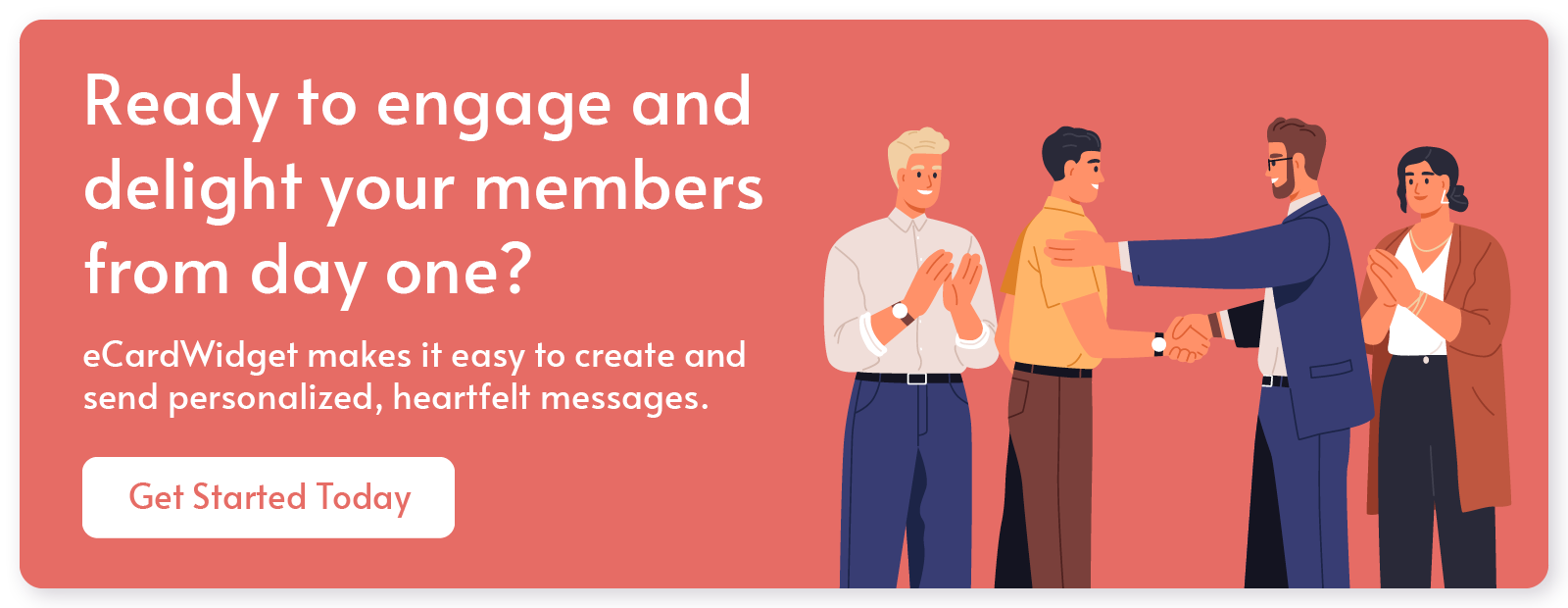 Ready to engage and delight your members from day one?

eCardWidget makes it easy to create and send personalized, heartfelt messages.

Get Started Today